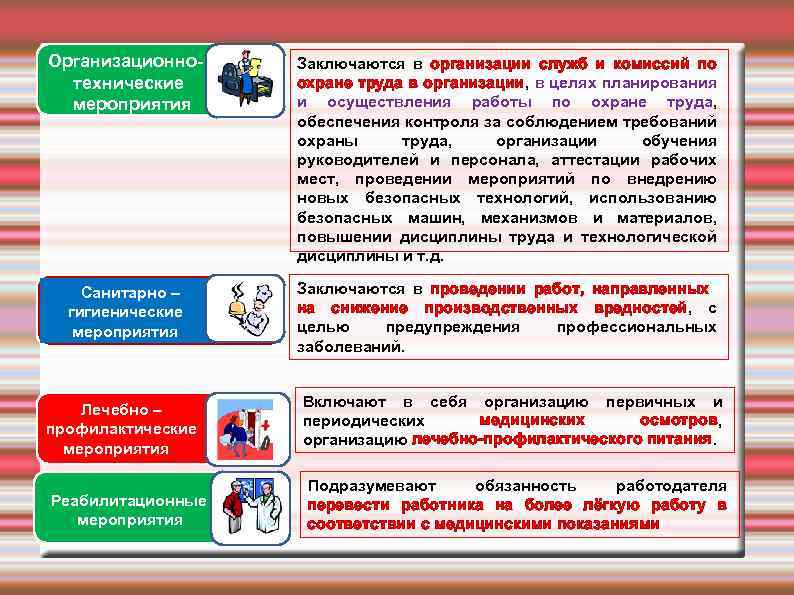 Организационно-технические мероприятия

Заключаются в организации служб и комиссий по охране труда в организации, в целях планирования и осуществления работы по охране труда, обеспечения контроля за соблюдением требований охраны труда, организации обучения руководителей и персонала, аттестации рабочих мест, проведении мероприятий по внедрению новых безопасных технологий, использованию безопасных машин, механизмов и материалов, повышении дисциплины труда и технологической дисциплины и т.д.

Санитарно – гигиенические мероприятия

Заключаются в проведении работ, направленных на снижение производственных вредностей, с целью предупреждения профессиональных заболеваний.

Лечебно – профилактические мероприятия

Включают в себя организацию первичных и периодических медицинских осмотров, организацию лечебно-профилактического питания.

Реабилитационные мероприятия

Подразумевают обязанность работодателя перевести работника на более лёгкую работу в соответствии с медицинскими показаниями